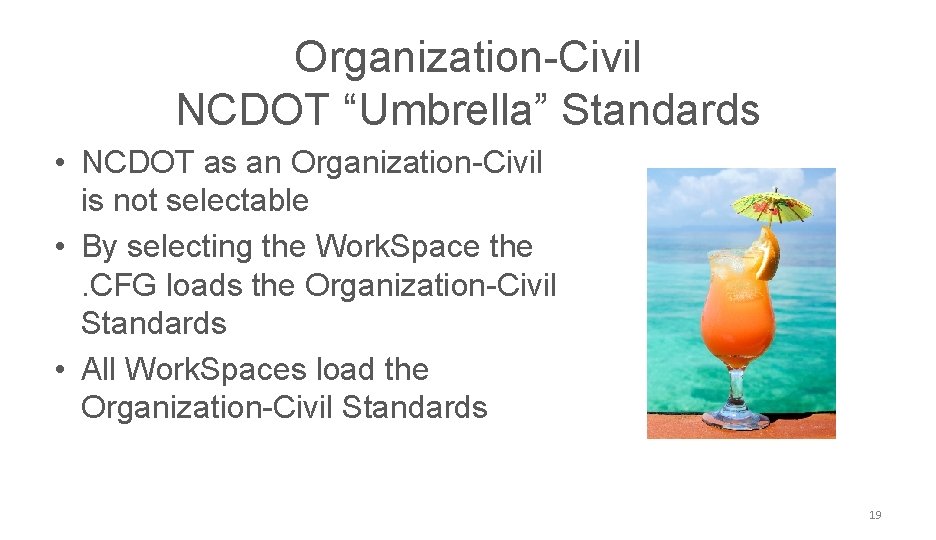 Organization-Civil
NCDOT “Umbrella” Standards

• NCDOT as an Organization-Civil is not selectable
• By selecting the WorkSpace the .CFG loads the Organization-Civil Standards
• All WorkSpaces load the Organization-Civil Standards

19